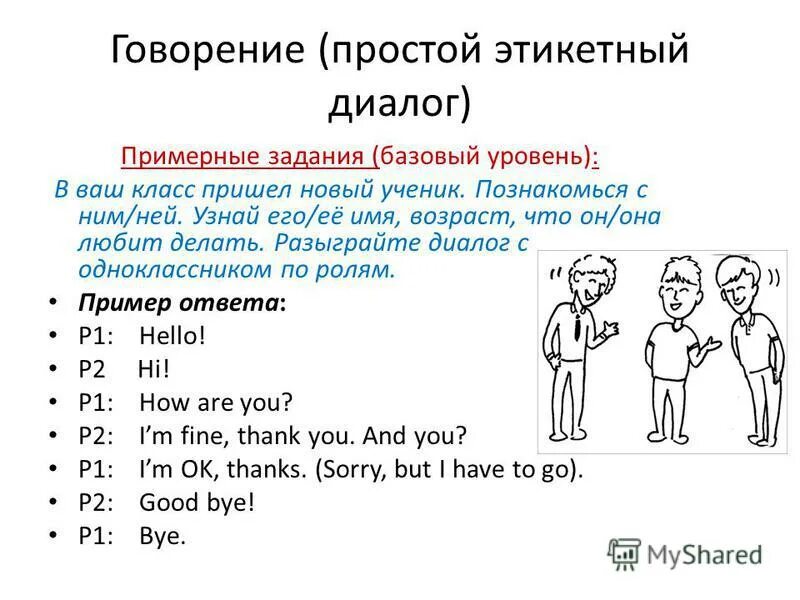 Говорение (простой этикетный диалог)

Примерные задания (базовый уровень):

В ваш класс пришел новый ученик. Познакомься с ним/ней. Узнай его/её имя, возраст, что он/она любит делать. Разыграйте диалог с одноклассником по ролям.

• Пример ответа:
• P1: Hello!
• P2 Hi!
• P1: How are you?
• P2: I'm fine, thank you. And you?
• P1: I'm OK, thanks. (Sorry, but I have to go).
• P2: Good bye!
• P1: Bye.

MyShared